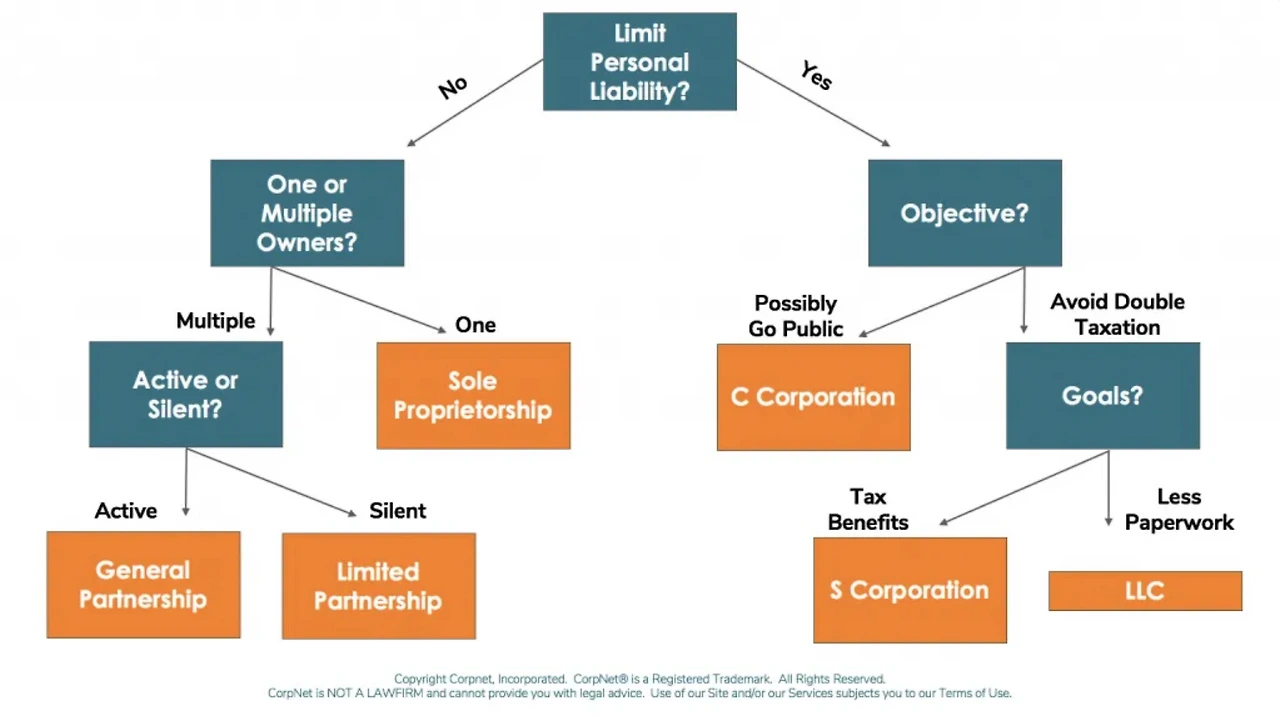 Limit Personal Liability?

No

Yes

One or Multiple Owners?

Objective?

Multiple

One

Possibly Go Public

Avoid Double Taxation

Active or Silent?

Sole Proprietorship

C Corporation

Goals?

Active

Silent

Tax Benefits

Less Paperwork

General Partnership

Limited Partnership

S Corporation

LLC

Copyright Corpnet, Incorporated. CorpNet® is a Registered Trademark. All Rights Reserved.
CorpNet is NOT A LAWFIRM and cannot provide you with legal advice. Use of our Site and/or our Services subjects you to our Terms of Use.